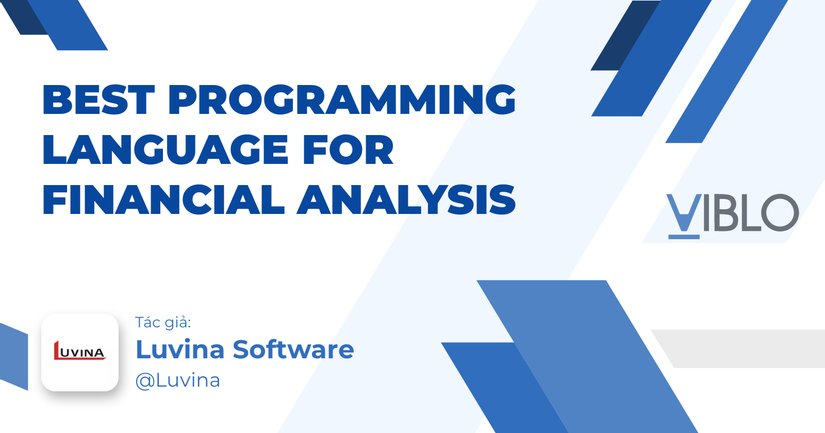 BEST PROGRAMMING LANGUAGE FOR FINANCIAL ANALYSIS

VIBLO

LUVINA

Tác giả:
Luvina Software
@Luvina